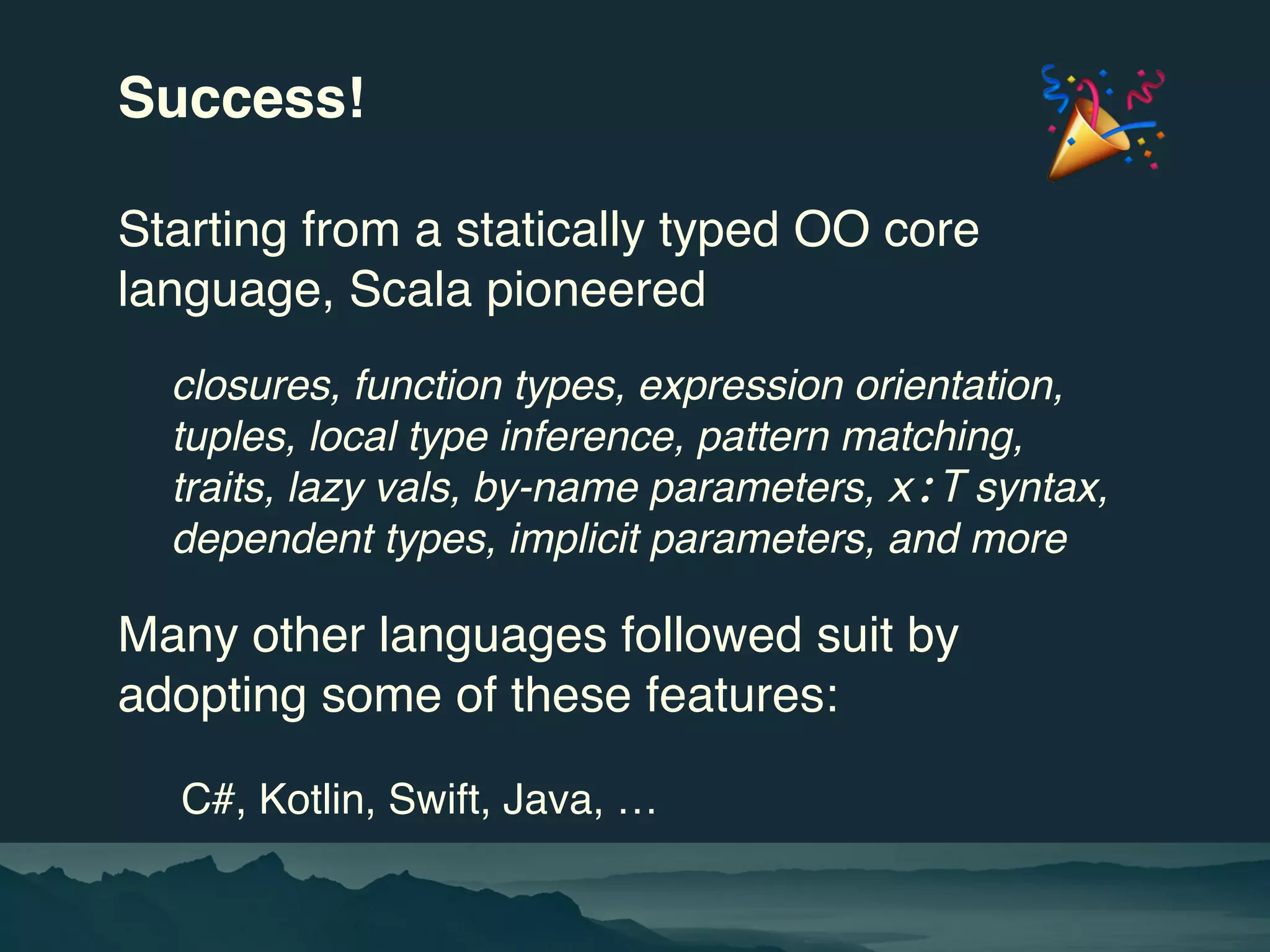 Success!

Starting from a statically typed OO core language, Scala pioneered

closures, function types, expression orientation, tuples, local type inference, pattern matching, traits, lazy vals, by-name parameters, x:T syntax, dependent types, implicit parameters, and more

Many other languages followed suit by adopting some of these features:

C#, Kotlin, Swift, Java, …